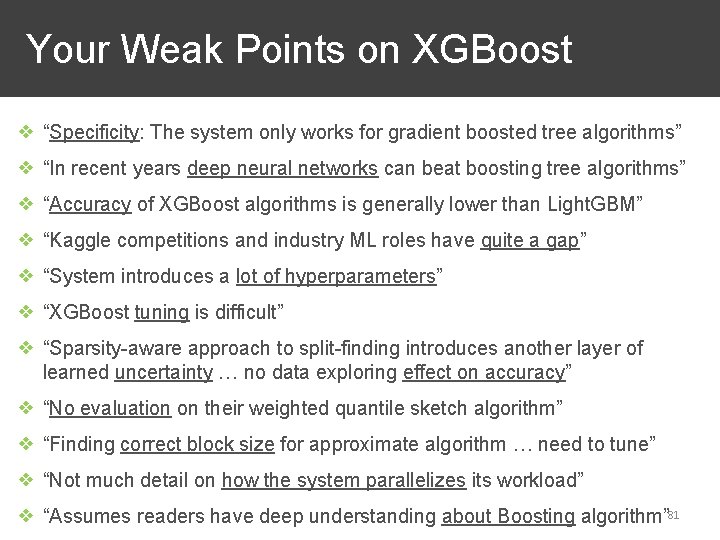 Your Weak Points on XGBoost

❖ “Specificity: The system only works for gradient boosted tree algorithms”

❖ “In recent years deep neural networks can beat boosting tree algorithms”

❖ “Accuracy of XGBoost algorithms is generally lower than LightGBM”

❖ “Kaggle competitions and industry ML roles have quite a gap”

❖ “System introduces a lot of hyperparameters”

❖ “XGBoost tuning is difficult”

❖ “Sparsity-aware approach to split-finding introduces another layer of learned uncertainty … no data exploring effect on accuracy”

❖ “No evaluation on their weighted quantile sketch algorithm”

❖ “Finding correct block size for approximate algorithm … need to tune”

❖ “Not much detail on how the system parallelizes its workload”

❖ “Assumes readers have deep understanding about Boosting algorithm”

81